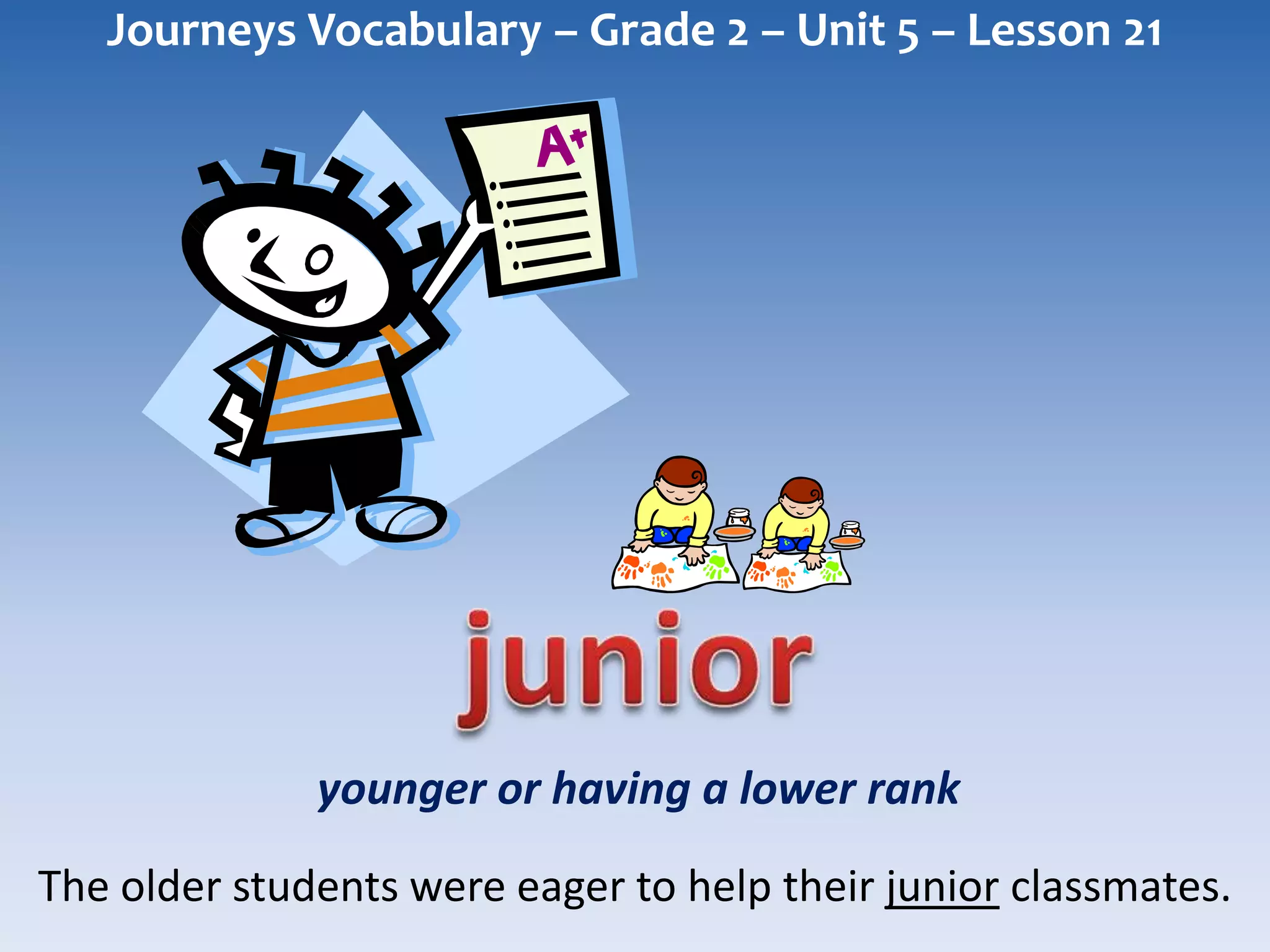 Journeys Vocabulary – Grade 2 – Unit 5 – Lesson 21

A+

junior

younger or having a lower rank

The older students were eager to help their junior classmates.